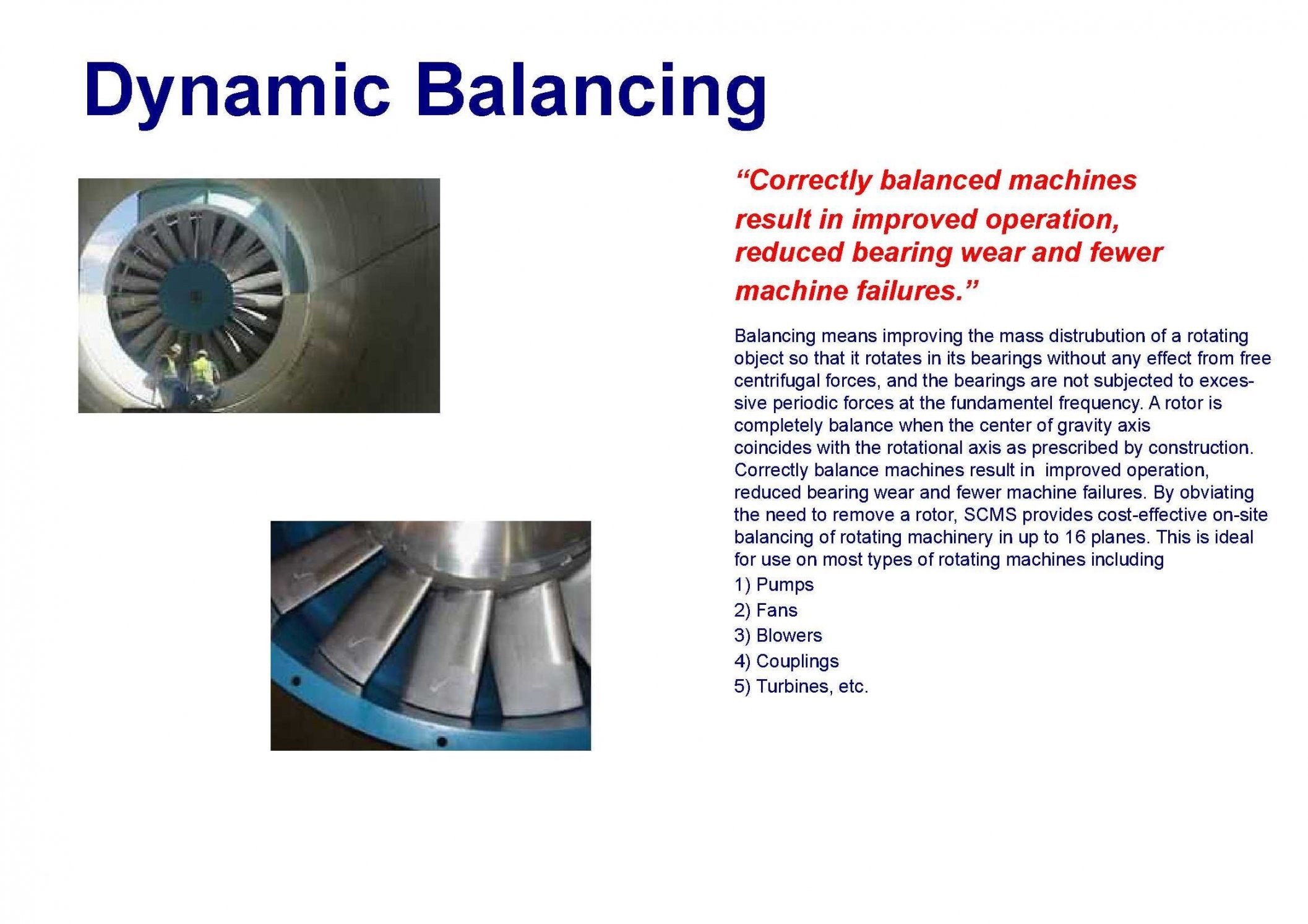 Dynamic Balancing

“Correctly balanced machines result in improved operation, reduced bearing wear and fewer machine failures.”

Balancing means improving the mass distrubution of a rotating object so that it rotates in its bearings without any effect from free centrifugal forces, and the bearings are not subjected to excessive periodic forces at the fundamentel frequency. A rotor is completely balance when the center of gravity axis coincides with the rotational axis as prescribed by construction. Correctly balance machines result in improved operation, reduced bearing wear and fewer machine failures. By obviating the need to remove a rotor, SCMS provides cost-effective on-site balancing of rotating machinery in up to 16 planes. This is ideal for use on most types of rotating machines including
1) Pumps
2) Fans
3) Blowers
4) Couplings
5) Turbines, etc.